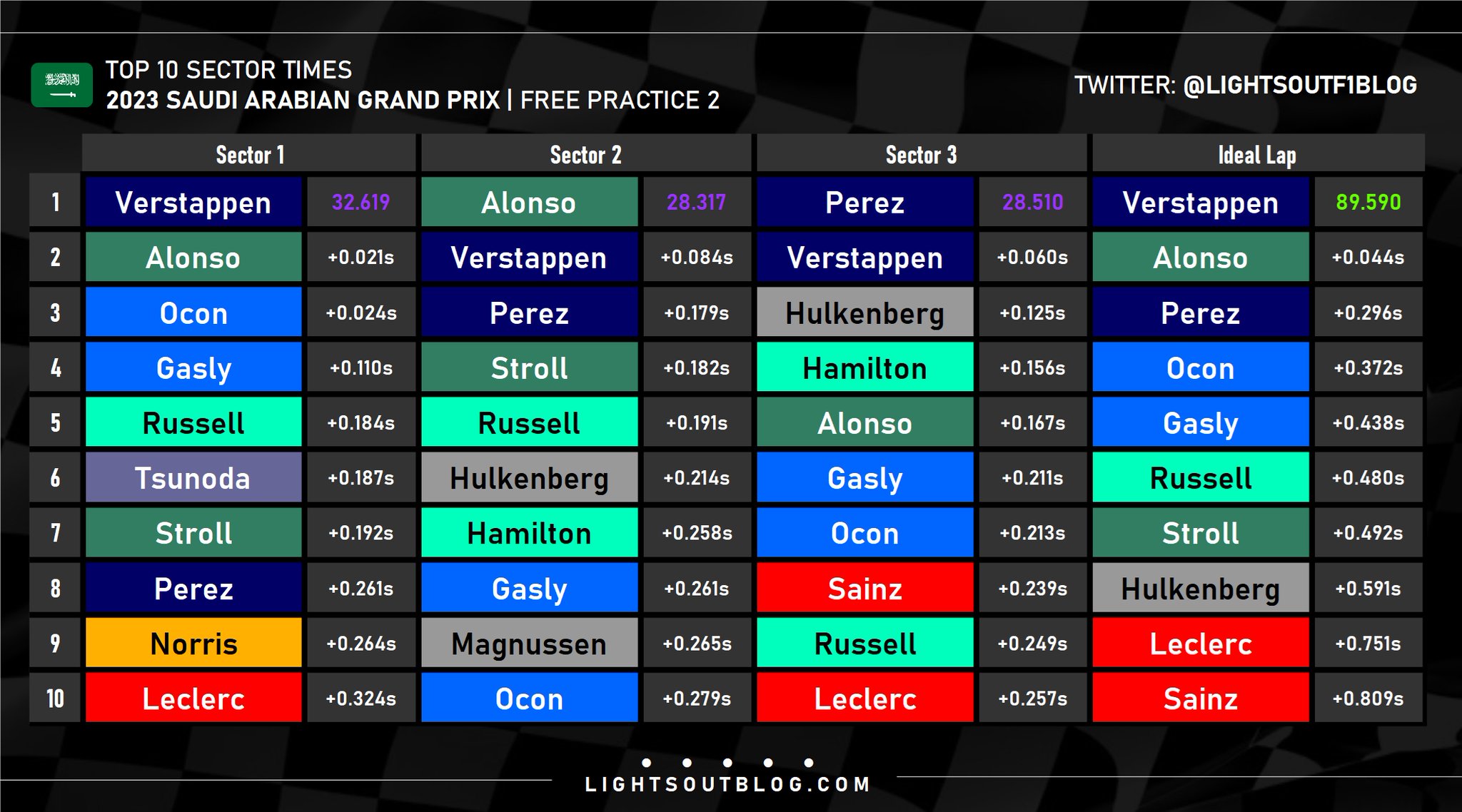 TOP 10 SECTOR TIMES
2023 SAUDI ARABIAN GRAND PRIX | FREE PRACTICE 2

TWITTER: @LIGHTSOUTF1BLOG

| | Sector 1 | | Sector 2 | | Sector 3 | | Ideal Lap | |
|---|---|---|---|---|---|---|---|---|
| 1 | Verstappen | 32.619 | Alonso | 28.317 | Perez | 28.510 | Verstappen | 89.590 |
| 2 | Alonso | +0.021s | Verstappen | +0.084s | Verstappen | +0.060s | Alonso | +0.044s |
| 3 | Ocon | +0.024s | Perez | +0.179s | Hulkenberg | +0.125s | Perez | +0.296s |
| 4 | Gasly | +0.110s | Stroll | +0.182s | Hamilton | +0.156s | Ocon | +0.372s |
| 5 | Russell | +0.184s | Russell | +0.191s | Alonso | +0.167s | Gasly | +0.438s |
| 6 | Tsunoda | +0.187s | Hulkenberg | +0.214s | Gasly | +0.211s | Russell | +0.480s |
| 7 | Stroll | +0.192s | Hamilton | +0.258s | Ocon | +0.213s | Stroll | +0.492s |
| 8 | Perez | +0.261s | Gasly | +0.261s | Sainz | +0.239s | Hulkenberg | +0.591s |
| 9 | Norris | +0.264s | Magnussen | +0.265s | Russell | +0.249s | Leclerc | +0.751s |
| 10 | Leclerc | +0.324s | Ocon | +0.279s | Leclerc | +0.257s | Sainz | +0.809s |

LIGHTSOUTBLOG.COM